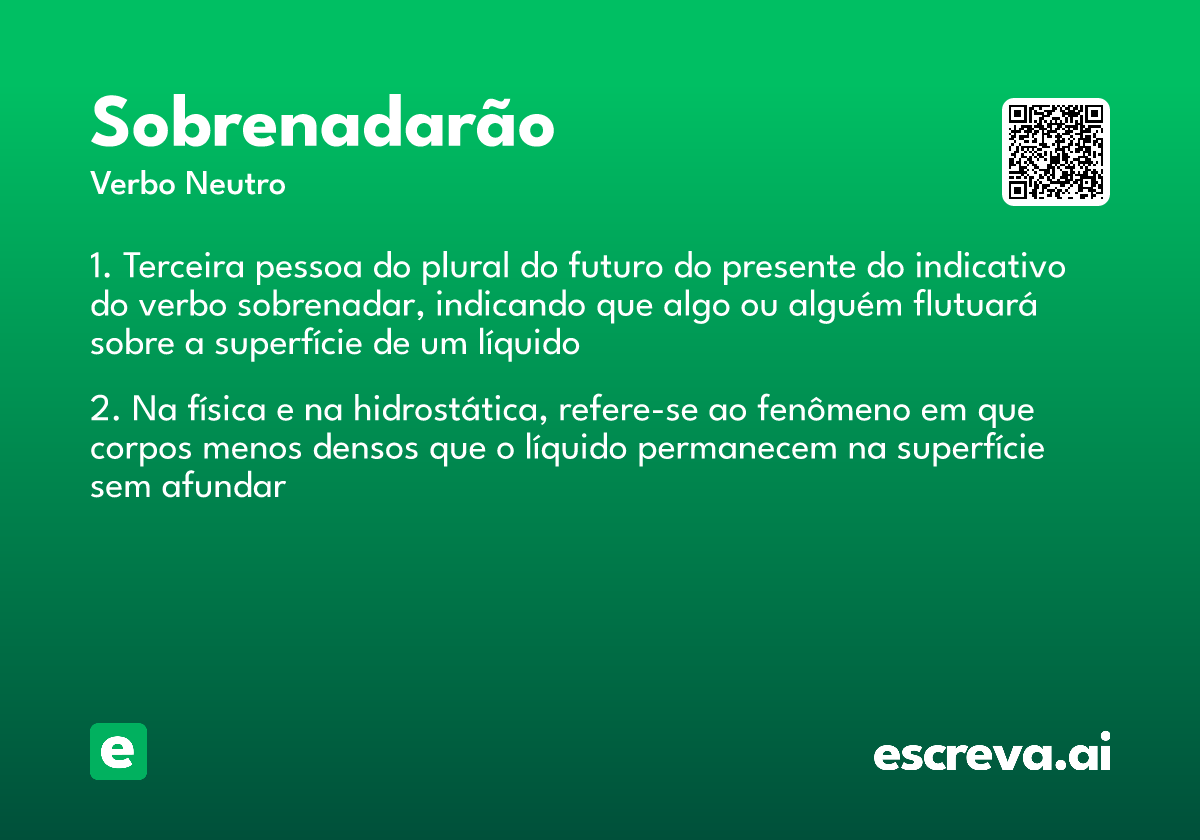 Sobrenadarão
Verbo Neutro

1. Terceira pessoa do plural do futuro do presente do indicativo do verbo sobrenadar, indicando que algo ou alguém flutuará sobre a superfície de um líquido

2. Na física e na hidrostática, refere-se ao fenômeno em que corpos menos densos que o líquido permanecem na superfície sem afundar

e

escreva.ai